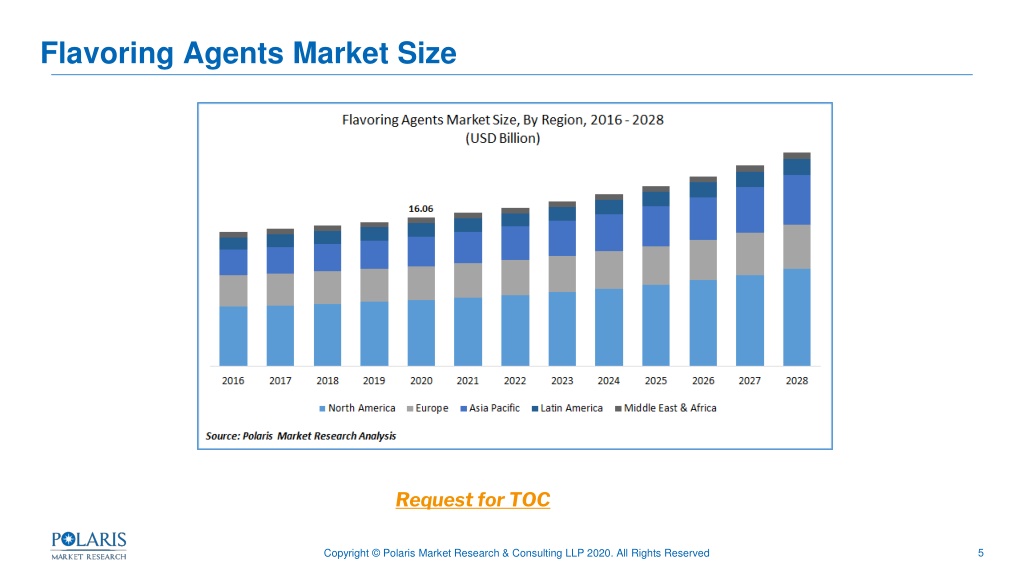 Flavoring Agents Market Size

Flavoring Agents Market Size, By Region, 2016 - 2028
(USD Billion)

16.06

2016 2017 2018 2019 2020 2021 2022 2023 2024 2025 2026 2027 2028

North America Europe Asia Pacific Latin America Middle East & Africa

Source: Polaris Market Research Analysis

Request for TOC

POLARIS
MARKET RESEARCH

Copyright © Polaris Market Research & Consulting LLP 2020. All Rights Reserved

5